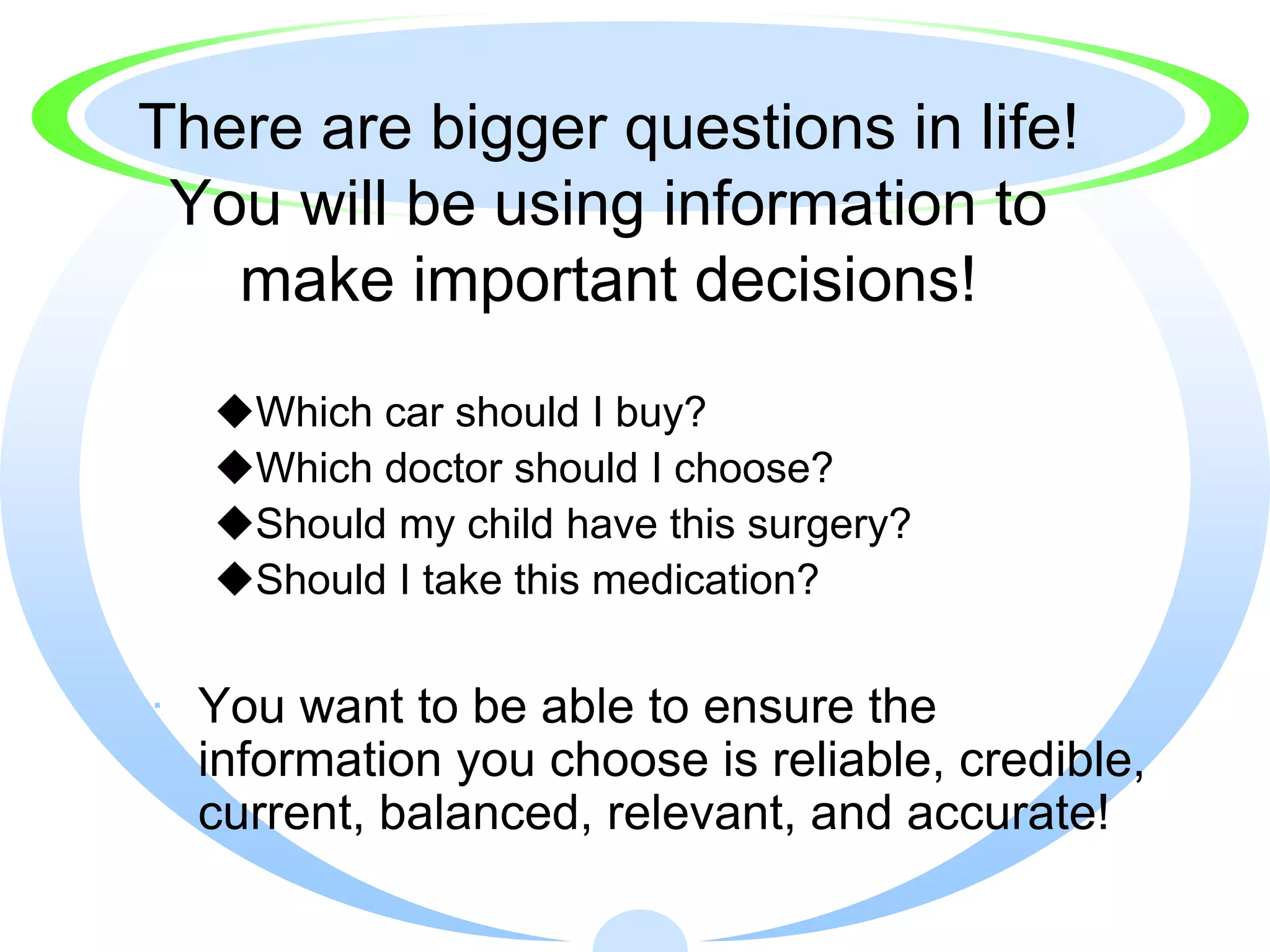 There are bigger questions in life! You will be using information to make important decisions!

◆Which car should I buy?
◆Which doctor should I choose?
◆Should my child have this surgery?
◆Should I take this medication?

You want to be able to ensure the information you choose is reliable, credible, current, balanced, relevant, and accurate!